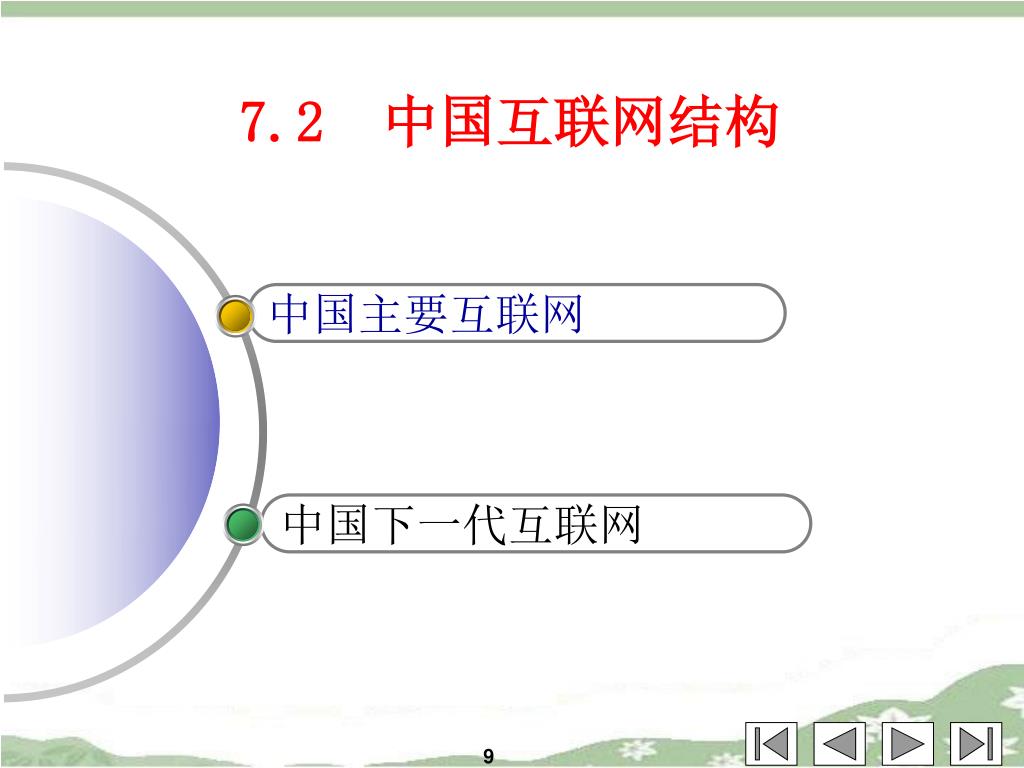 7.2　中国互联网结构

中国主要互联网

中国下一代互联网

9